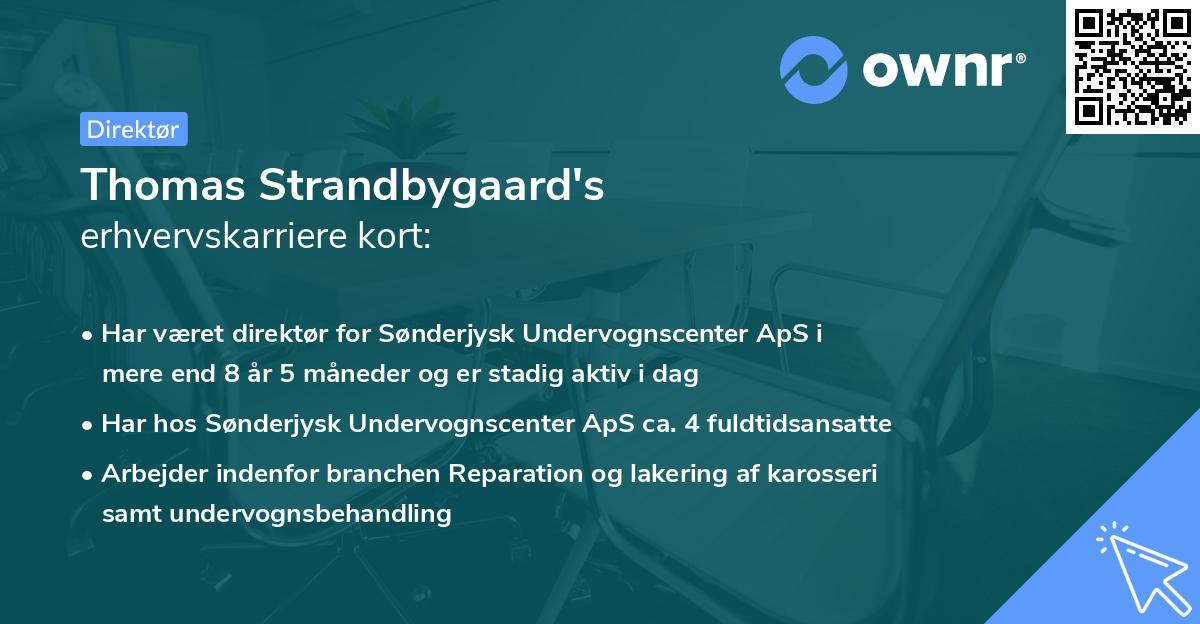 ownr®

Direktør

Thomas Strandbygaard's
erhvervskarriere kort:

• Har været direktør for Sønderjysk Undervognscenter ApS i mere end 8 år 5 måneder og er stadig aktiv i dag

• Har hos Sønderjysk Undervognscenter ApS ca. 4 fuldtidsansatte

• Arbejder indenfor branchen Reparation og lakering af karosseri samt undervognsbehandling